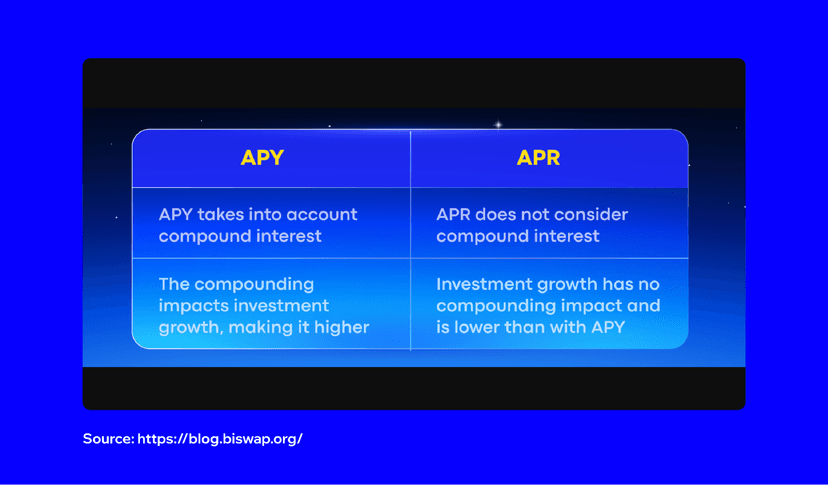 | APY | APR |
|---|---|
| APY takes into account compound interest | APR does not consider compound interest |
| The compounding impacts investment growth, making it higher | Investment growth has no compounding impact and is lower than with APY |

Source: https://blog.biswap.org/